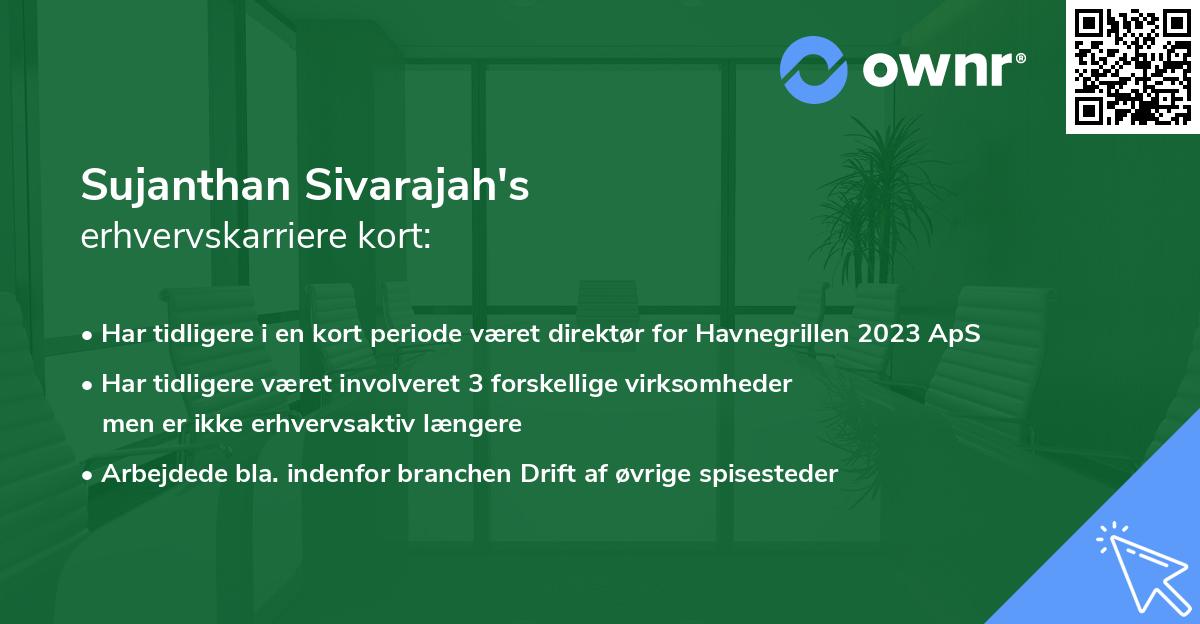 ownr®

Sujanthan Sivarajah's
erhvervskarriere kort:

• Har tidligere i en kort periode været direktør for Havnegrillen 2023 ApS
• Har tidligere været involveret 3 forskellige virksomheder men er ikke erhvervsaktiv længere
• Arbejdede bla. indenfor branchen Drift af øvrige spisesteder